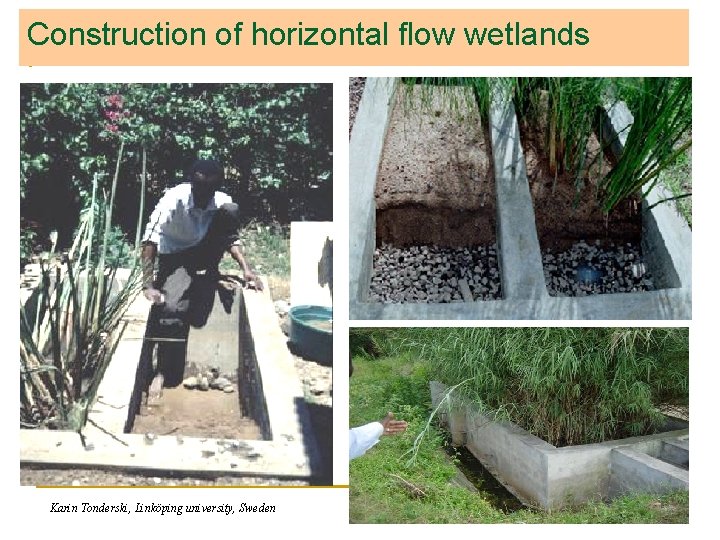 Construction of horizontal flow wetlands

Karin Tonderski, Linköping university, Sweden